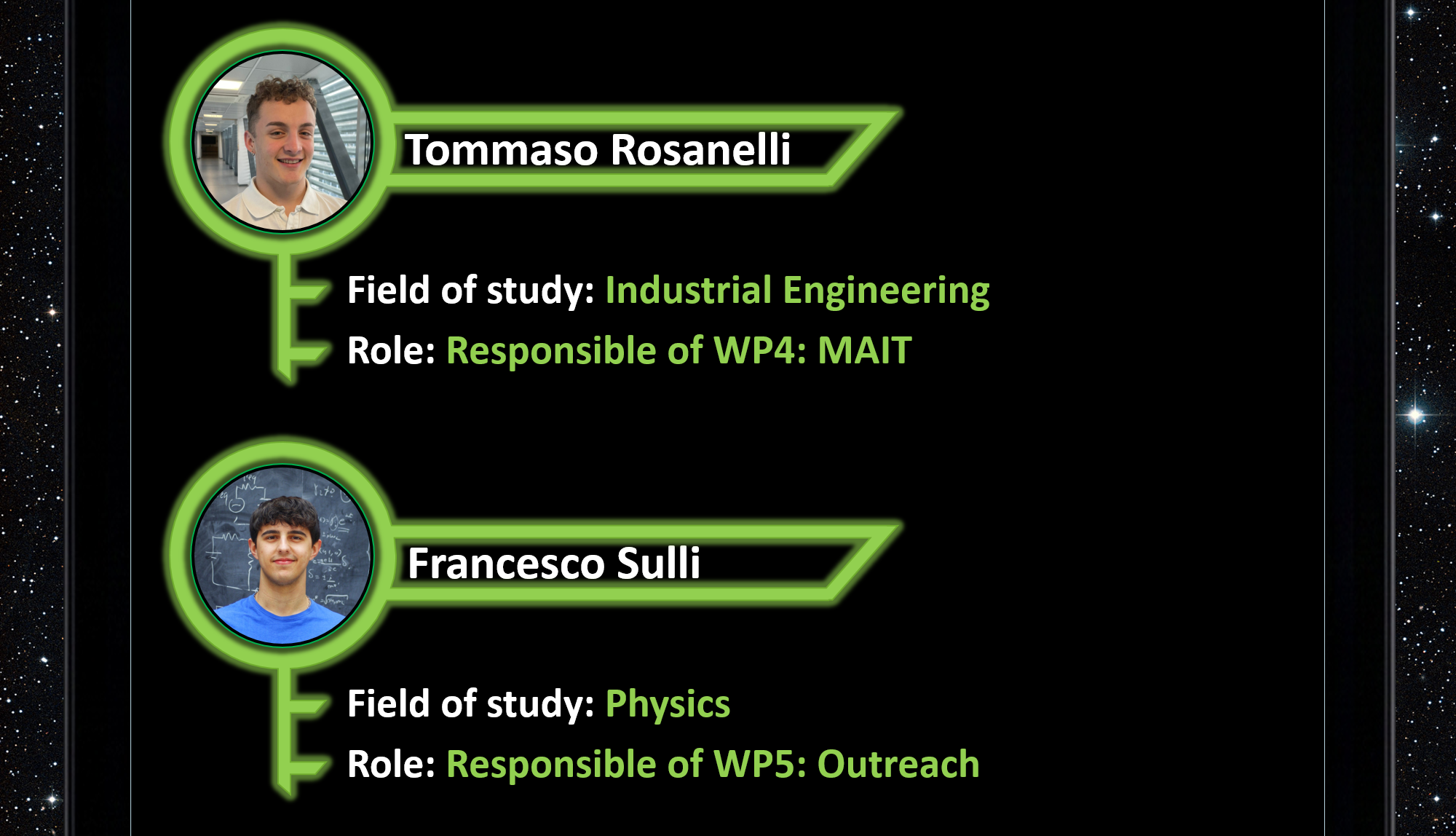 Tommaso Rosanelli

Field of study: Industrial Engineering

Role: Responsible of WP4: MAIT

Francesco Sulli

Field of study: Physics

Role: Responsible of WP5: Outreach